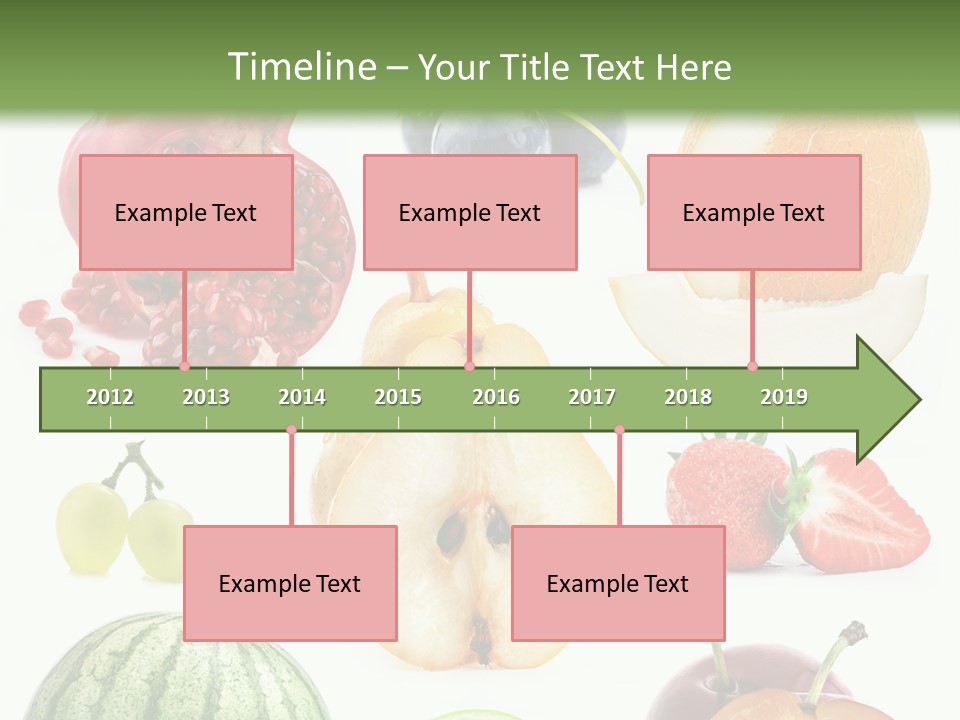 Timeline – Your Title Text Here

Example Text

Example Text

Example Text

2012 2013 2014 2015 2016 2017 2018 2019

Example Text

Example Text